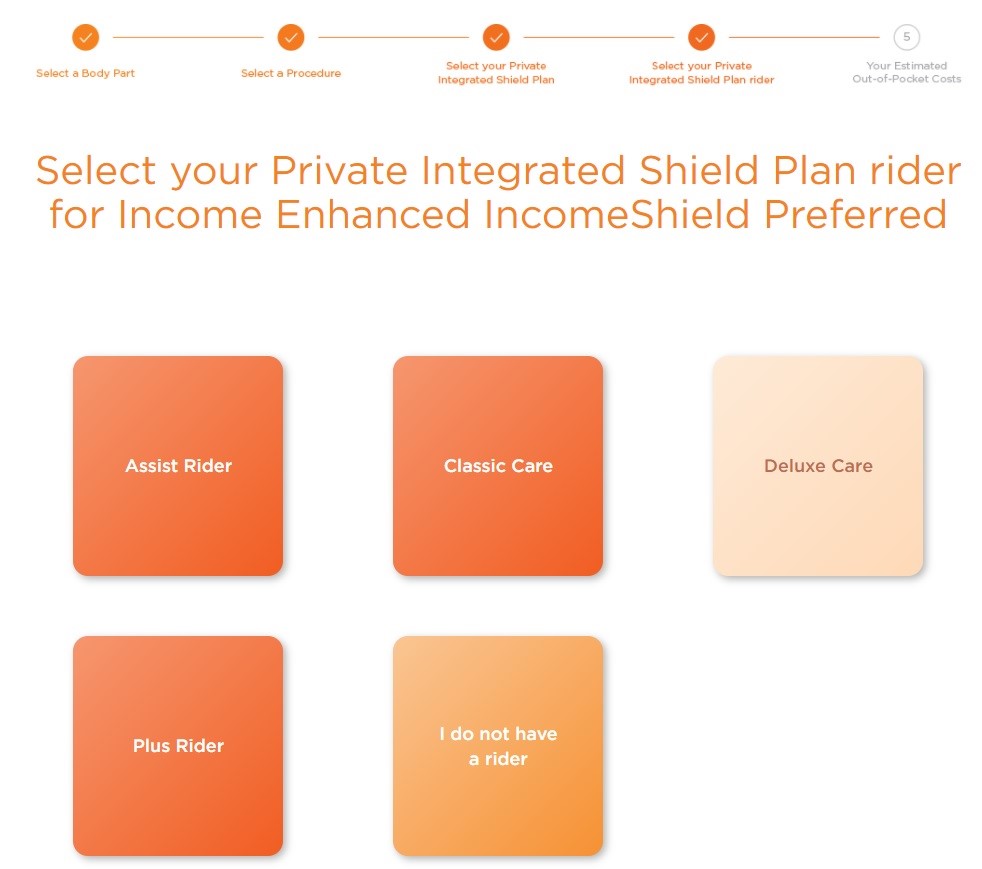 Select a Body Part

Select a Procedure

Select your Private Integrated Shield Plan

Select your Private Integrated Shield Plan rider

5

Your Estimated Out-of-Pocket Costs

Select your Private Integrated Shield Plan rider for Income Enhanced IncomeShield Preferred

Assist Rider

Classic Care

Deluxe Care

Plus Rider

I do not have a rider